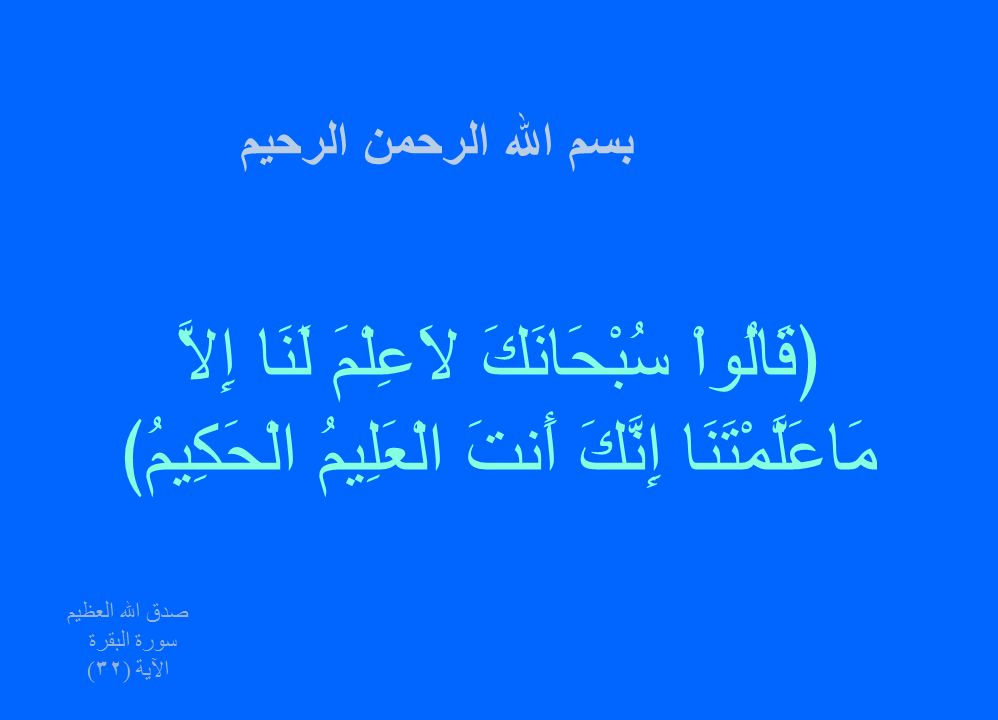 بسم الله الرحمن الرحيم

(قَالُواْ سُبْحَانَكَ لاَعِلْمَ لَنَا إِلاَّ مَاعَلَّمْتَنَا إِنَّكَ أَنتَ الْعَلِيمُ الْحَكِيمُ)

صدق الله العظيم
سورة البقرة
الآية (٣٢)